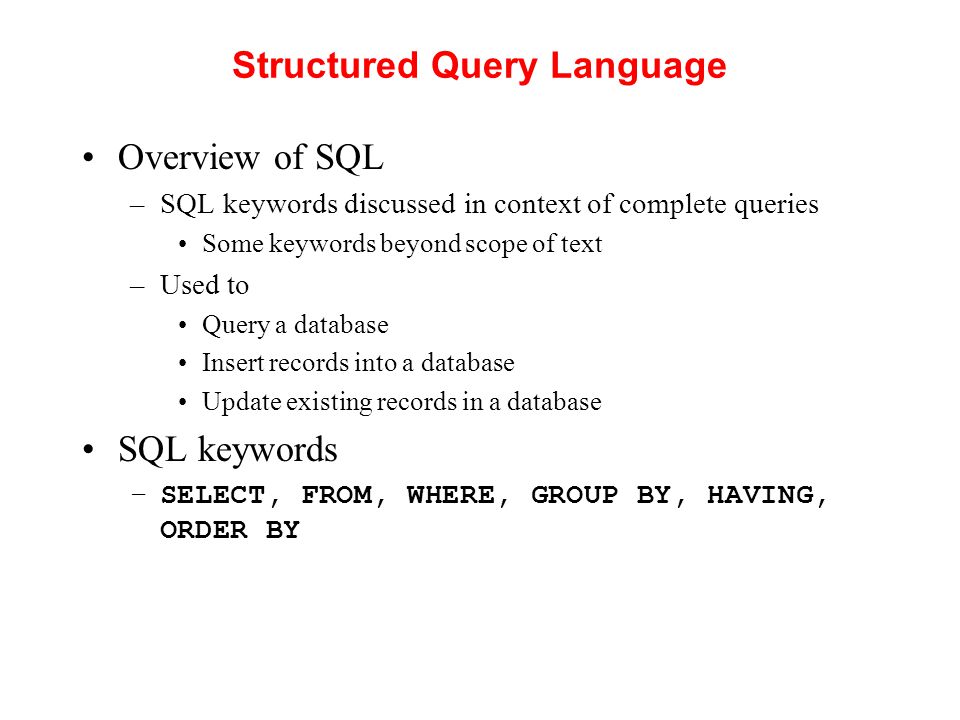 Structured Query Language

• Overview of SQL
– SQL keywords discussed in context of complete queries
• Some keywords beyond scope of text
– Used to
• Query a database
• Insert records into a database
• Update existing records in a database

• SQL keywords
– SELECT, FROM, WHERE, GROUP BY, HAVING, ORDER BY